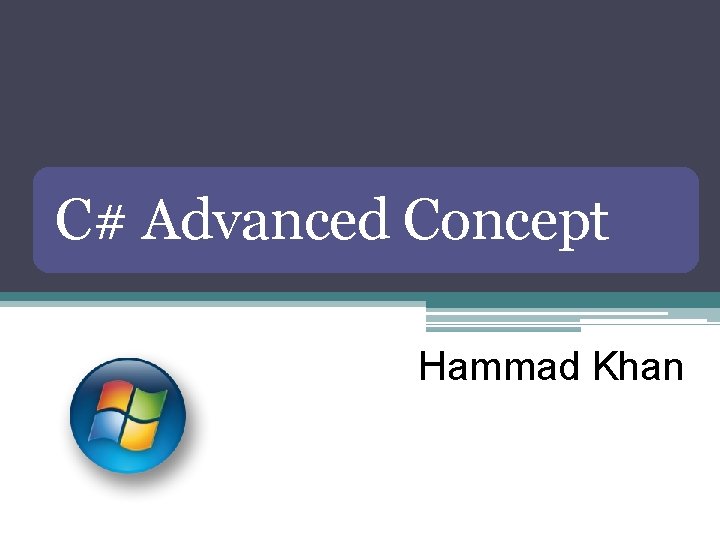 C# Advanced Concept

Hammad Khan